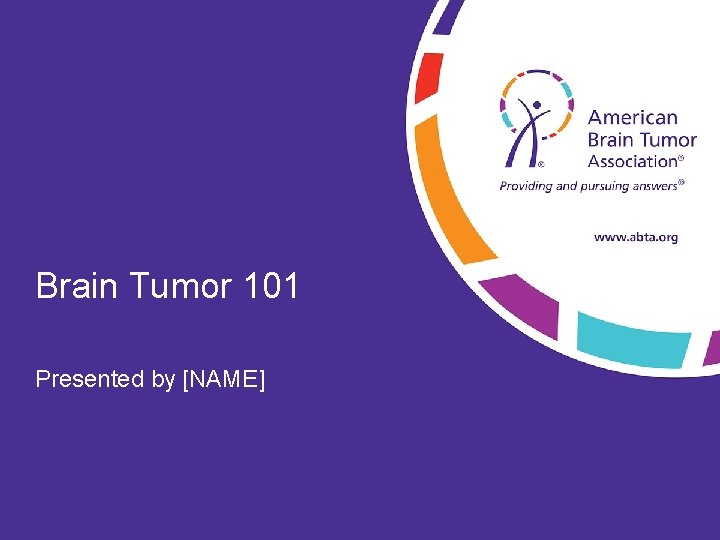 American Brain Tumor Association®
Providing and pursuing answers®

www.abta.org

Brain Tumor 101

Presented by [NAME]